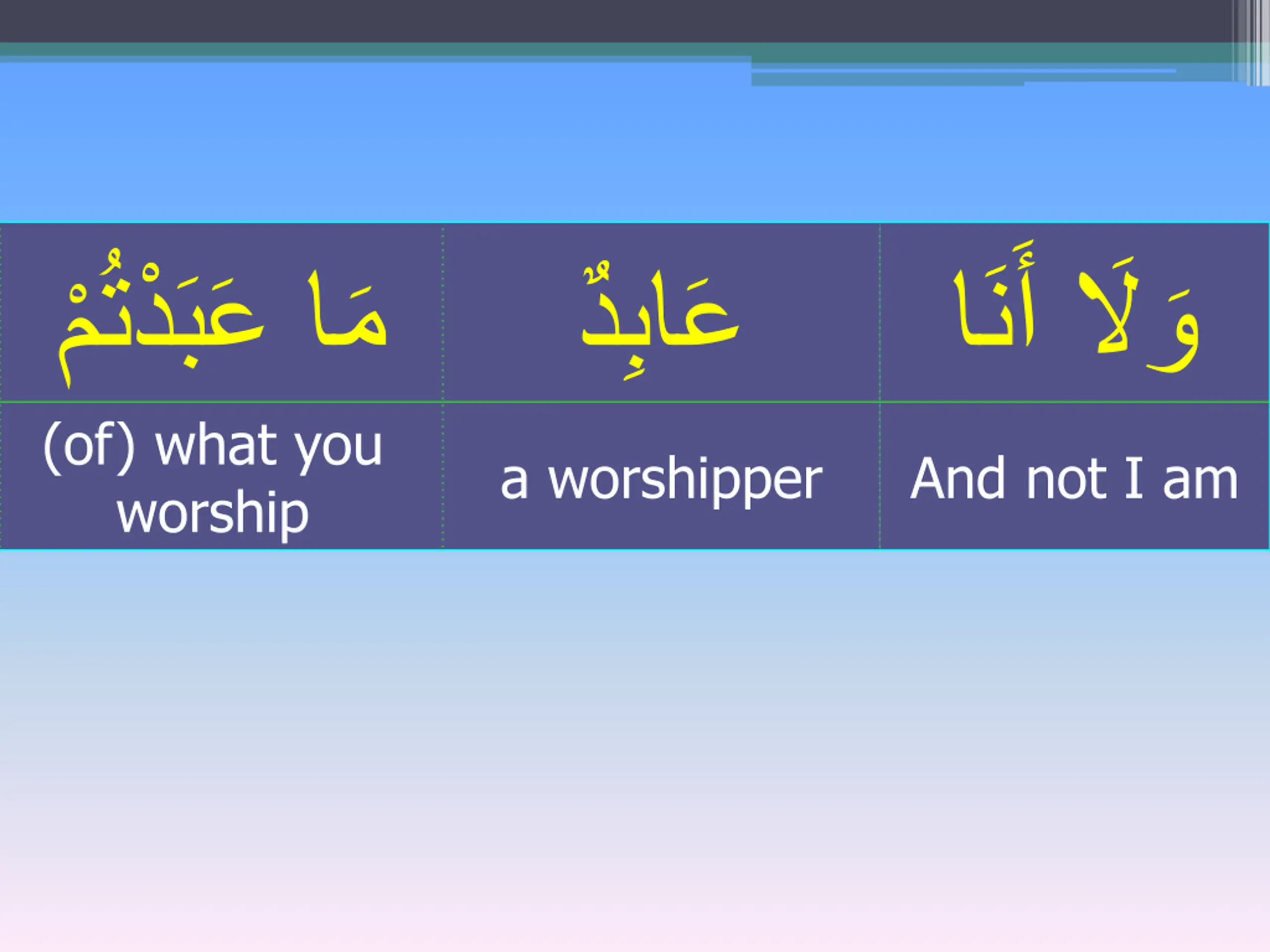 | مَا عَبَدْتُمْ | عَابِدٌ | وَلَا أَنَا |
|---|---|---|
| (of) what you worship | a worshipper | And not I am |